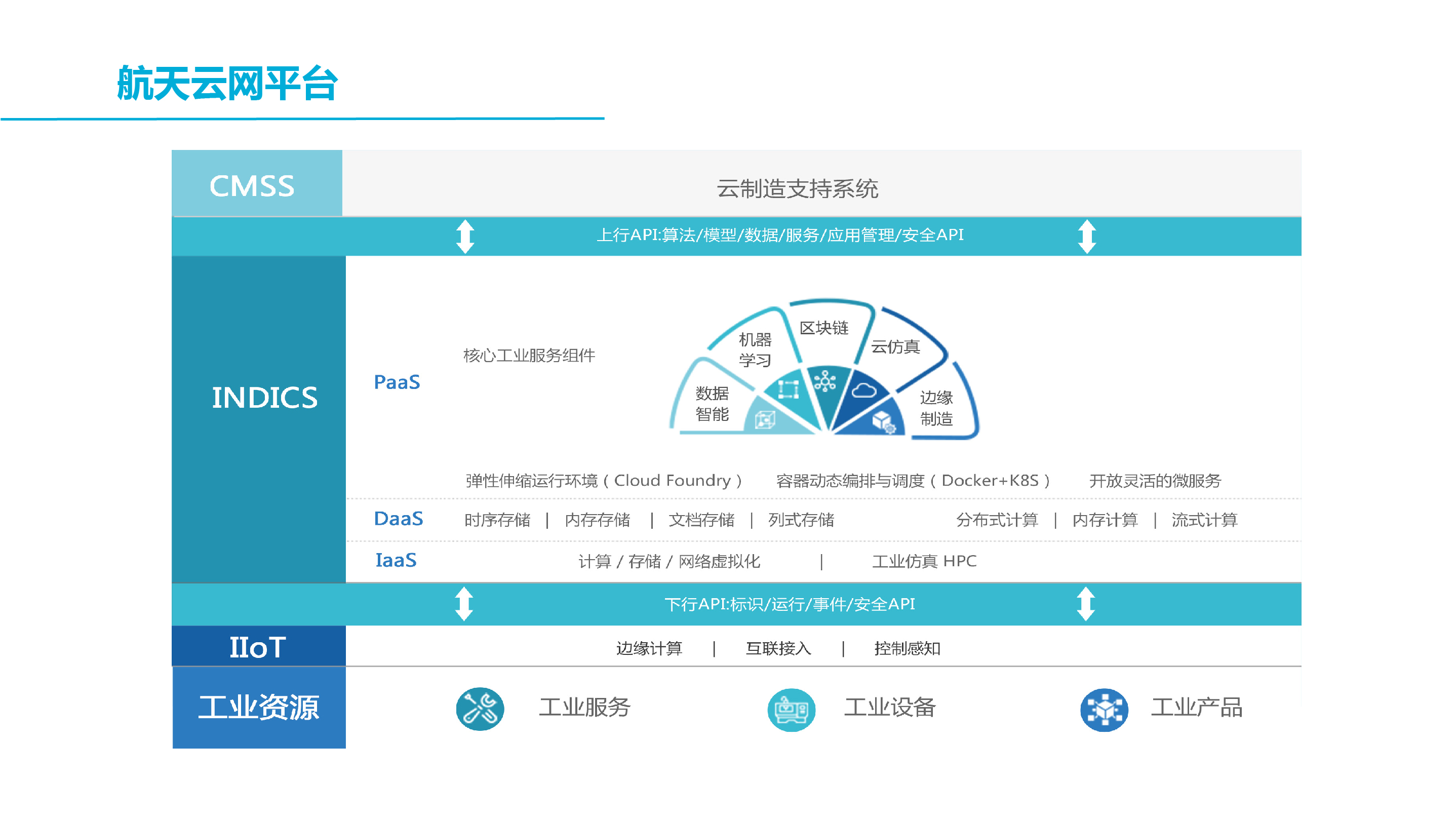 航天云网平台

CMSS

云制造支持系统

上行API:算法/模型/数据/服务/应用管理/安全API

INDICS

PaaS

核心工业服务组件

数据智能

机器学习

区块链

云仿真

边缘制造

弹性伸缩运行环境（Cloud Foundry）

容器动态编排与调度（Docker+K8S）

开放灵活的微服务

DaaS

时序存储 | 内存存储 | 文档存储 | 列式存储

分布式计算 | 内存计算 | 流式计算

IaaS

计算 / 存储 / 网络虚拟化 | 工业仿真 HPC

下行API:标识/运行/事件/安全API

IIoT

边缘计算 | 互联接入 | 控制感知

工业资源

工业服务

工业设备

工业产品